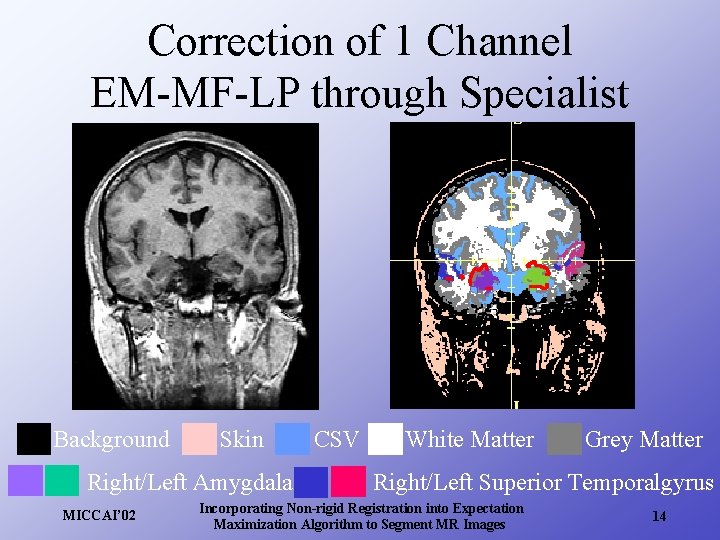 Correction of 1 Channel
EM-MF-LP through Specialist

Background Skin CSV White Matter Grey Matter

Right/Left Amygdala Right/Left Superior Temporalgyrus

MICCAI'02

Incorporating Non-rigid Registration into Expectation Maximization Algorithm to Segment MR Images

14